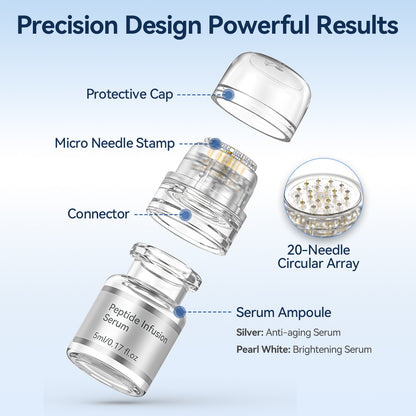 Precision Design Powerful Results

Protective Cap

Micro Needle Stamp

Connector

20-Needle Circular Array

Peptide Infusion Serum

5ml/0.17 fl.oz

Serum Ampoule

Silver: Anti-aging Serum

Pearl White: Brightening Serum